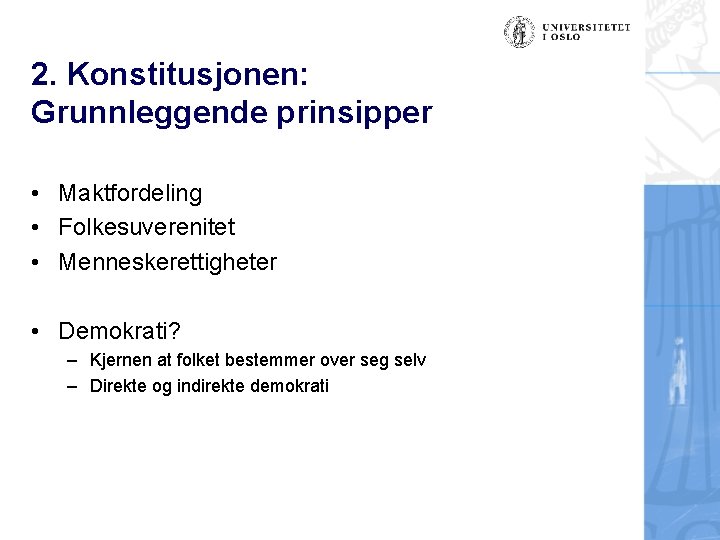 UNIVERSITETET
I OSLO

2. Konstitusjonen: Grunnleggende prinsipper

• Maktfordeling
• Folkesuverenitet
• Menneskerettigheter

• Demokrati?
– Kjernen at folket bestemmer over seg selv
– Direkte og indirekte demokrati